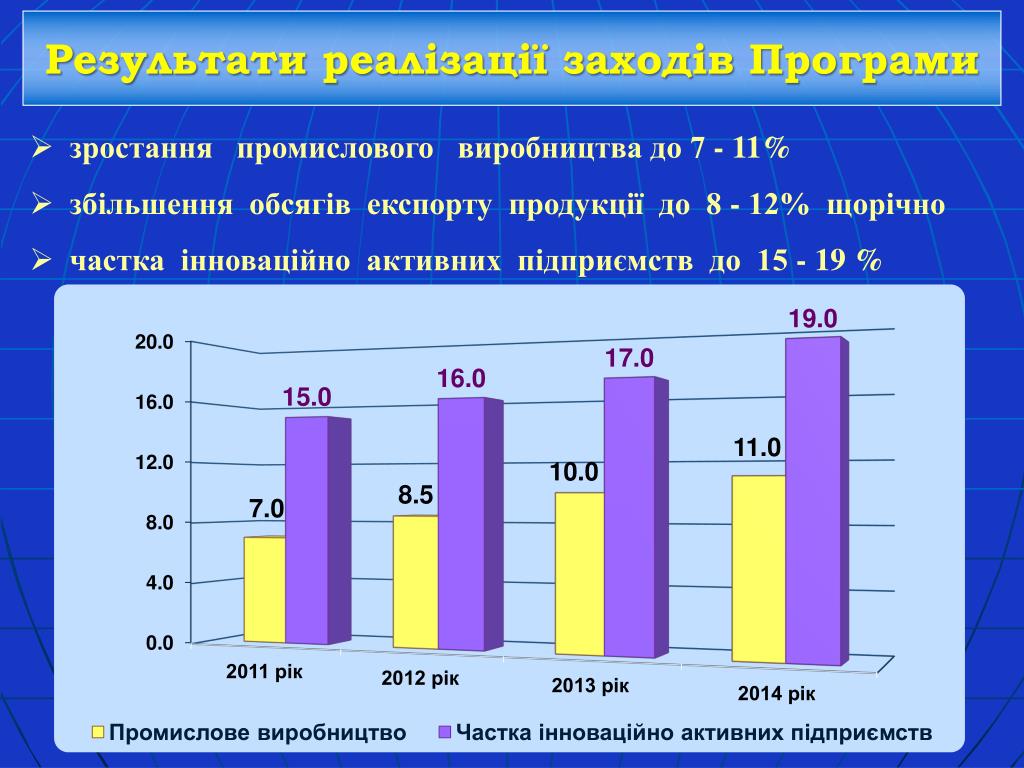 Результати реалізації заходів Програми

➢ зростання промислового виробництва до 7 - 11%

➢ збільшення обсягів експорту продукції до 8 - 12% щорічно

➢ частка інноваційно активних підприємств до 15 - 19 %

20.0
16.0
12.0
8.0
4.0
0.0

7.0
15.0
8.5
16.0
10.0
17.0
11.0
19.0

2011 рік
2012 рік
2013 рік
2014 рік

Промислове виробництво
Частка інноваційно активних підприємств